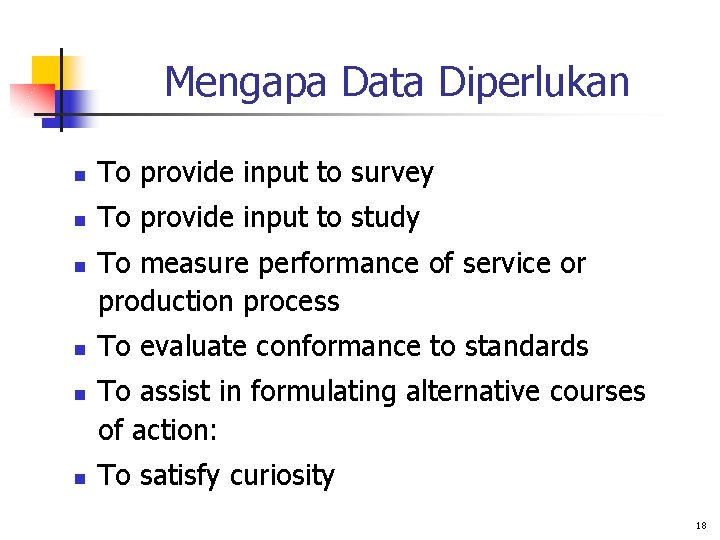 Mengapa Data Diperlukan

- To provide input to survey
- To provide input to study
- To measure performance of service or production process
- To evaluate conformance to standards
- To assist in formulating alternative courses of action:
- To satisfy curiosity

18